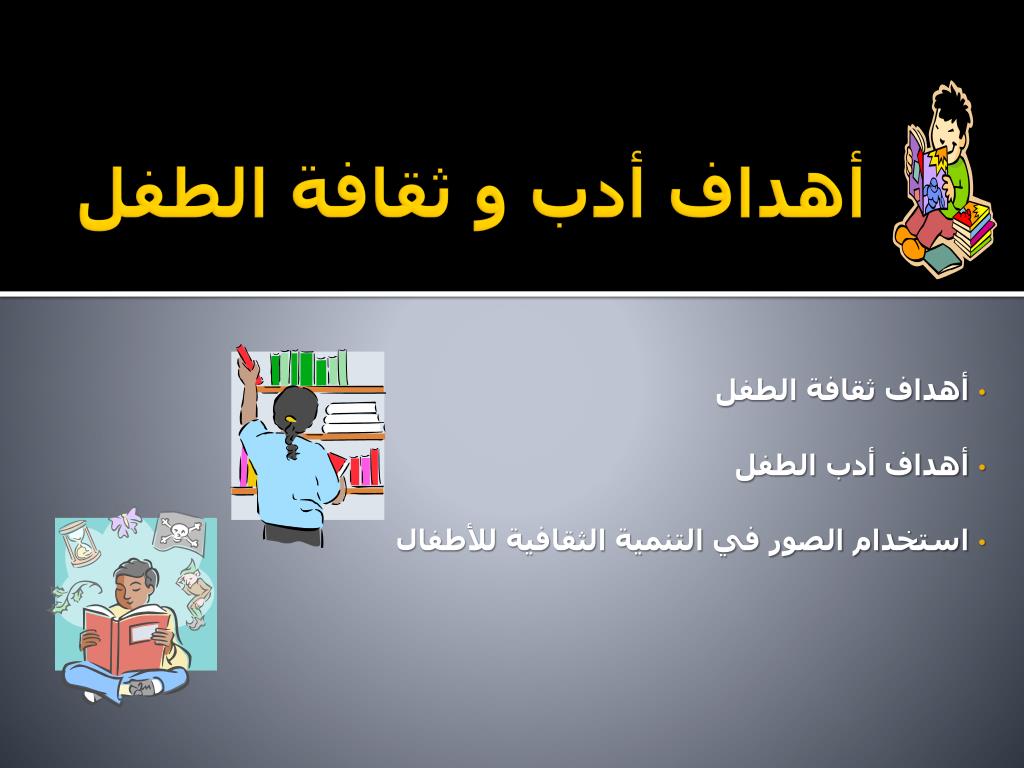 أهداف أدب و ثقافة الطفل

• أهداف ثقافة الطفل

• أهداف أدب الطفل

• استخدام الصور في التنمية الثقافية للأطفال